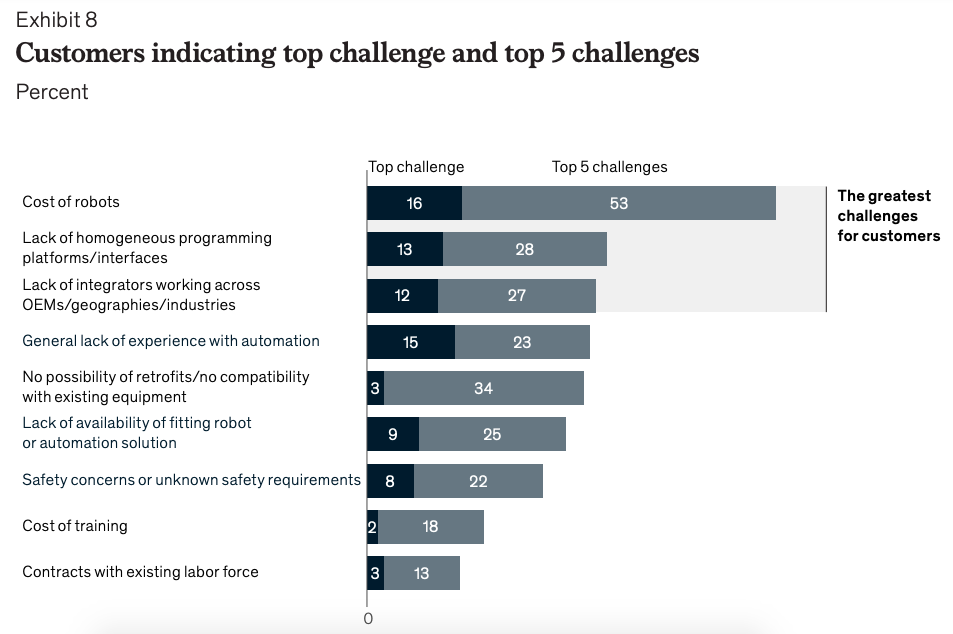 Exhibit 8

Customers indicating top challenge and top 5 challenges

Percent

| | Top challenge | Top 5 challenges |
|---|---|---|
| Cost of robots | 16 | 53 |
| Lack of homogeneous programming platforms/interfaces | 13 | 28 |
| Lack of integrators working across OEMs/geographies/industries | 12 | 27 |
| General lack of experience with automation | 15 | 23 |
| No possibility of retrofits/no compatibility with existing equipment | 3 | 34 |
| Lack of availability of fitting robot or automation solution | 9 | 25 |
| Safety concerns or unknown safety requirements | 8 | 22 |
| Cost of training | 2 | 18 |
| Contracts with existing labor force | 3 | 13 |

The greatest challenges for customers

0